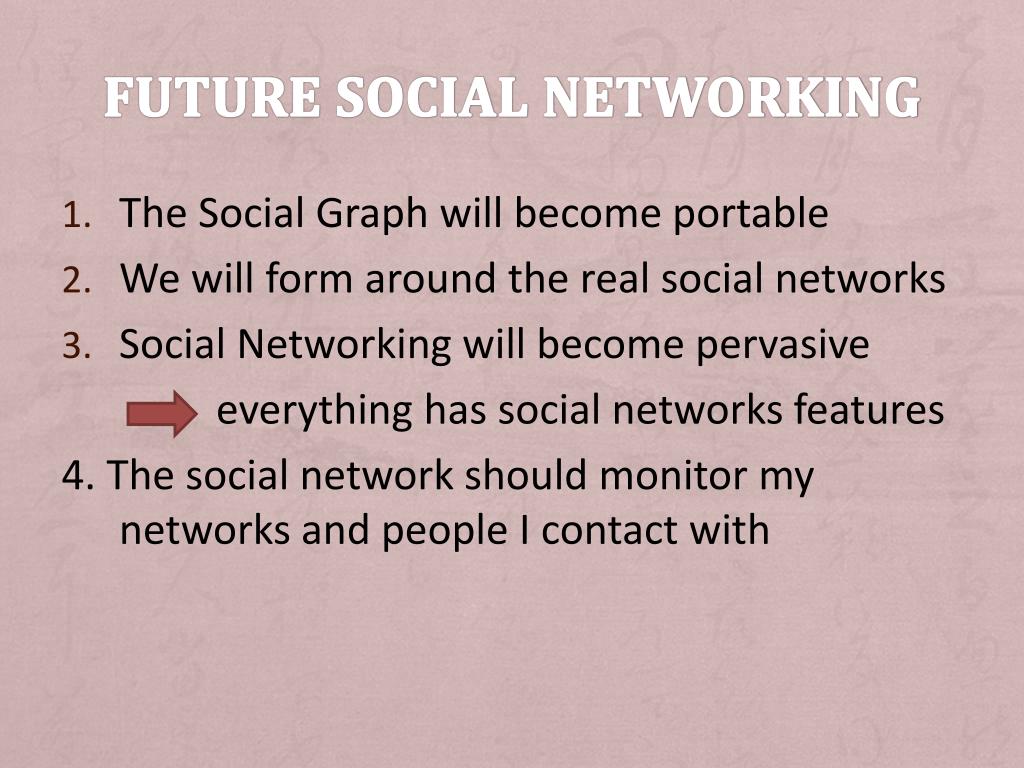 FUTURE SOCIAL NETWORKING

1. The Social Graph will become portable
2. We will form around the real social networks
3. Social Networking will become pervasive
everything has social networks features
4. The social network should monitor my networks and people I contact with